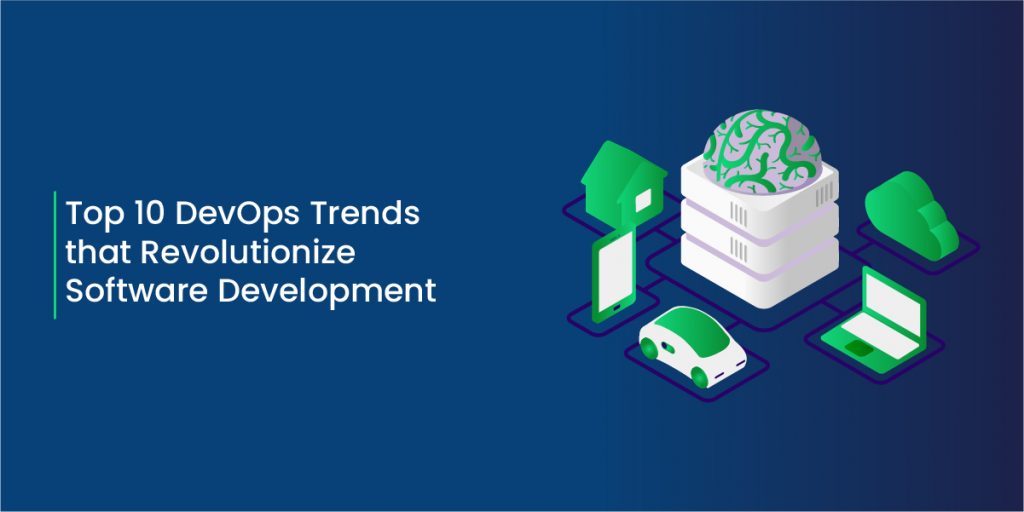 Top 10 DevOps Trends that Revolutionize Software Development